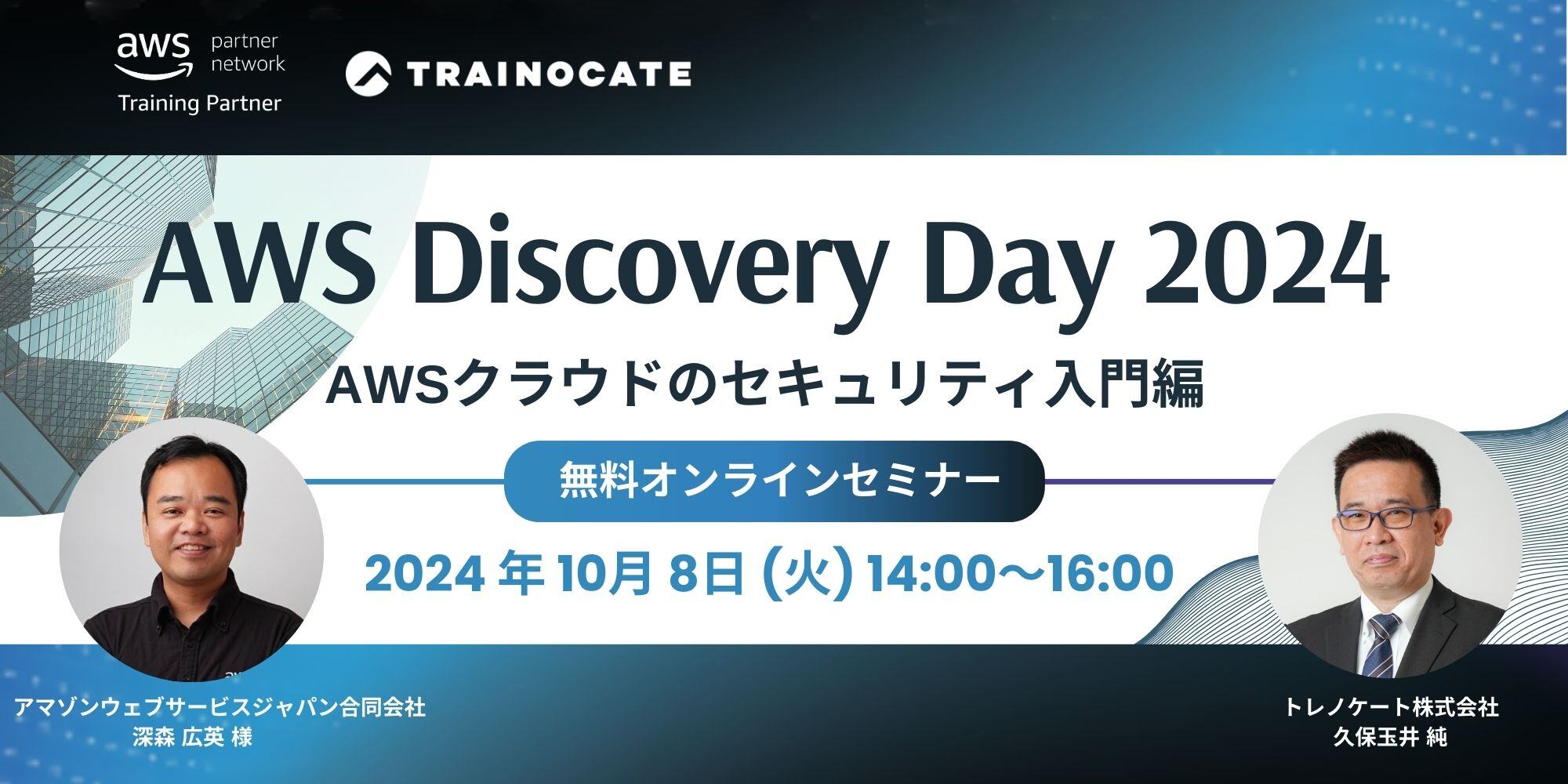 aws partner network
Training Partner

TRAINOCATE

AWS Discovery Day 2024

AWSクラウドのセキュリティ入門編

無料オンラインセミナー

2024 年 10月 8日 (火) 14:00～16:00

アマゾンウェブサービスジャパン合同会社
深森 広英 様

トレノケート株式会社
久保玉井 純